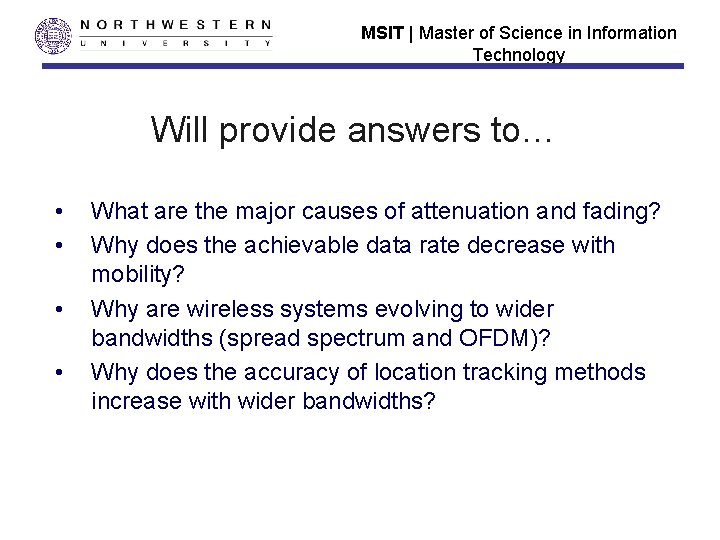 NORTHWESTERN
UNIVERSITY

MSIT | Master of Science in Information Technology

Will provide answers to…

• What are the major causes of attenuation and fading?
• Why does the achievable data rate decrease with mobility?
• Why are wireless systems evolving to wider bandwidths (spread spectrum and OFDM)?
• Why does the accuracy of location tracking methods increase with wider bandwidths?